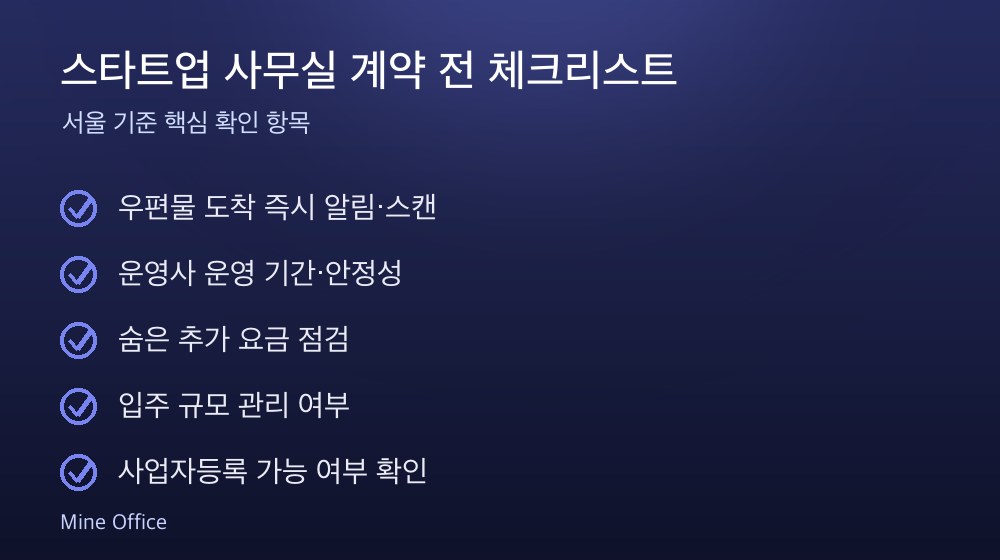 스타트업 사무실 계약 전 체크리스트

서울 기준 핵심 확인 항목

우편물 도착 즉시 알림·스캔

운영사 운영 기간·안정성

숨은 추가 요금 점검

입주 규모 관리 여부

사업자등록 가능 여부 확인

Mine Office